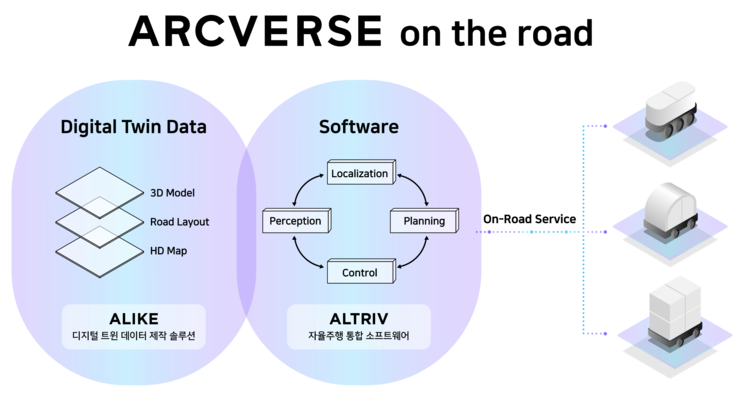 ARCVERSE on the road

Digital Twin Data

3D Model
Road Layout
HD Map

ALIKE
디지털 트윈 데이터 제작 솔루션

Software

Localization
Perception
Planning
Control

ALTRIV
자율주행 통합 소프트웨어

On-Road Service